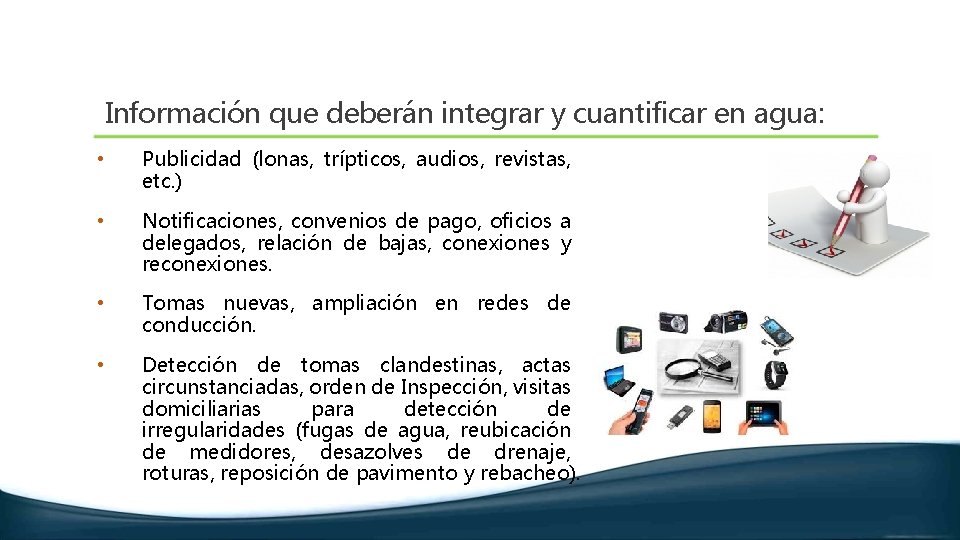 Información que deberán integrar y cuantificar en agua:

• Publicidad (lonas, trípticos, audios, revistas, etc.)

• Notificaciones, convenios de pago, oficios a delegados, relación de bajas, conexiones y reconexiones.

• Tomas nuevas, ampliación en redes de conducción.

• Detección de tomas clandestinas, actas circunstanciadas, orden de Inspección, visitas domiciliarias para detección de irregularidades (fugas de agua, reubicación de medidores, desazolves de drenaje, roturas, reposición de pavimento y rebacheo).